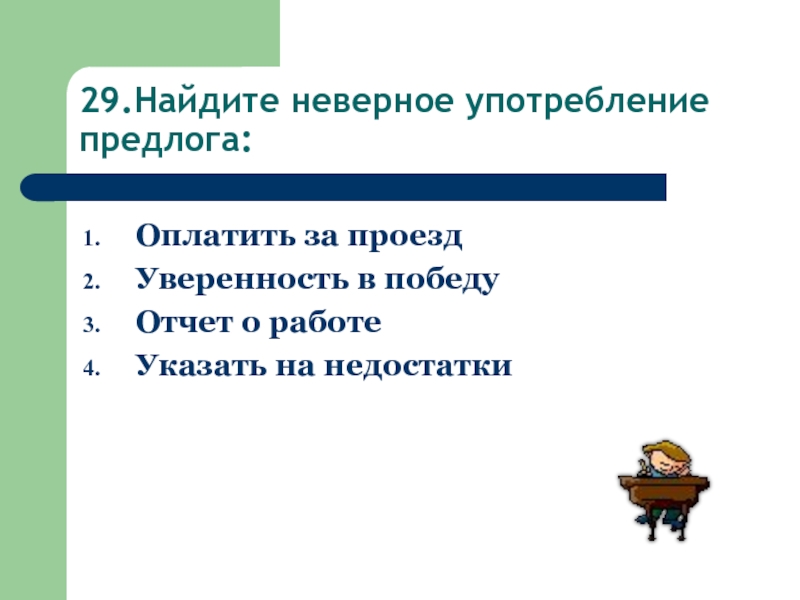 29.Найдите неверное употребление предлога:

1. Оплатить за проезд
2. Уверенность в победу
3. Отчет о работе
4. Указать на недостатки